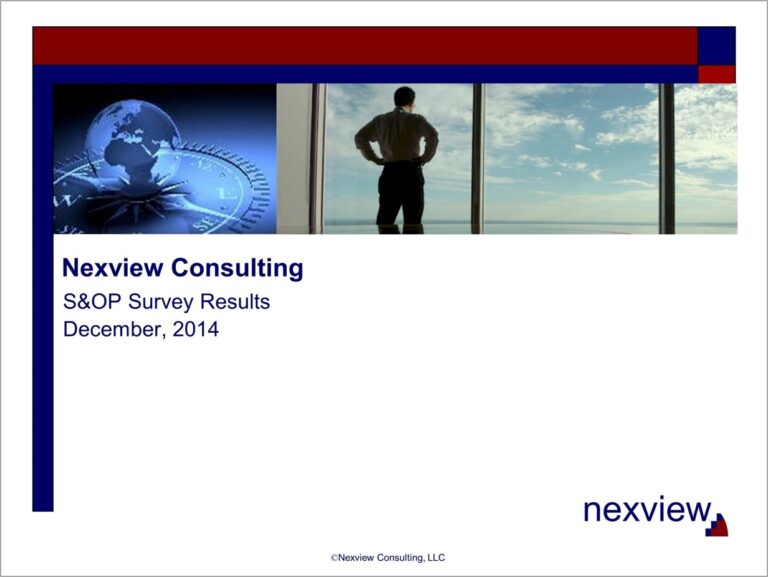 Nexview Consulting

S&OP Survey Results
December, 2014

nexview

©Nexview Consulting, LLC